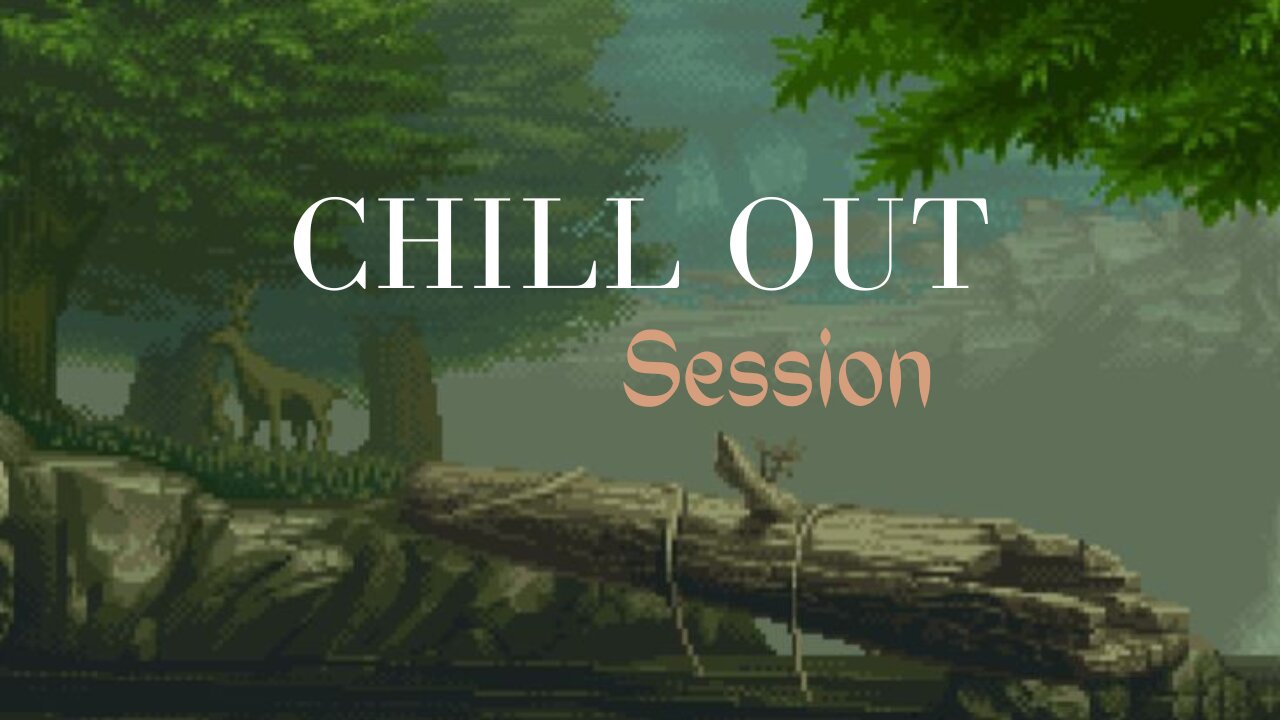 CHILL OUT
Session